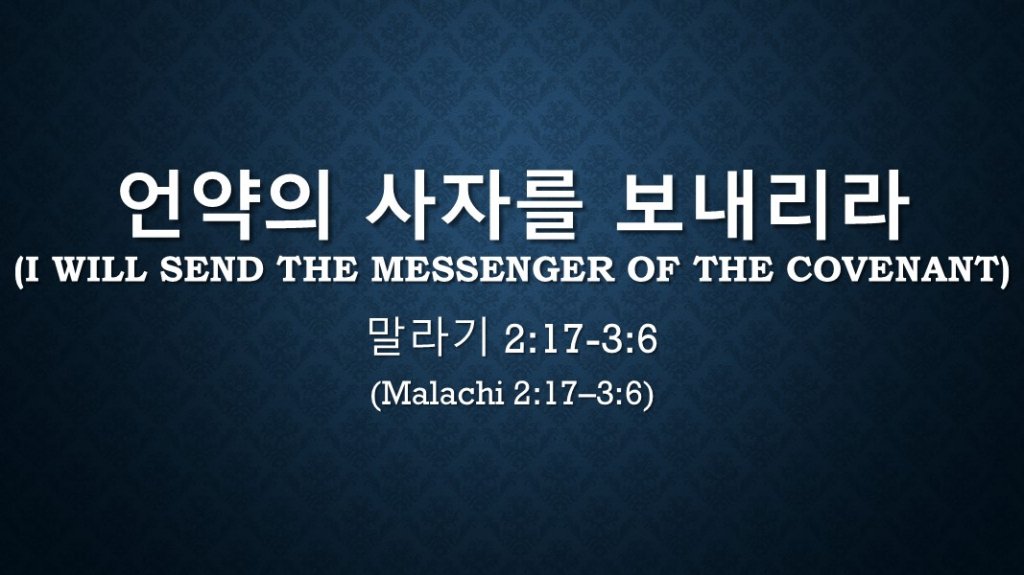 언약의 사자를 보내리라
(I WILL SEND THE MESSENGER OF THE COVENANT)

말라기 2:17-3:6

(Malachi 2:17–3:6)